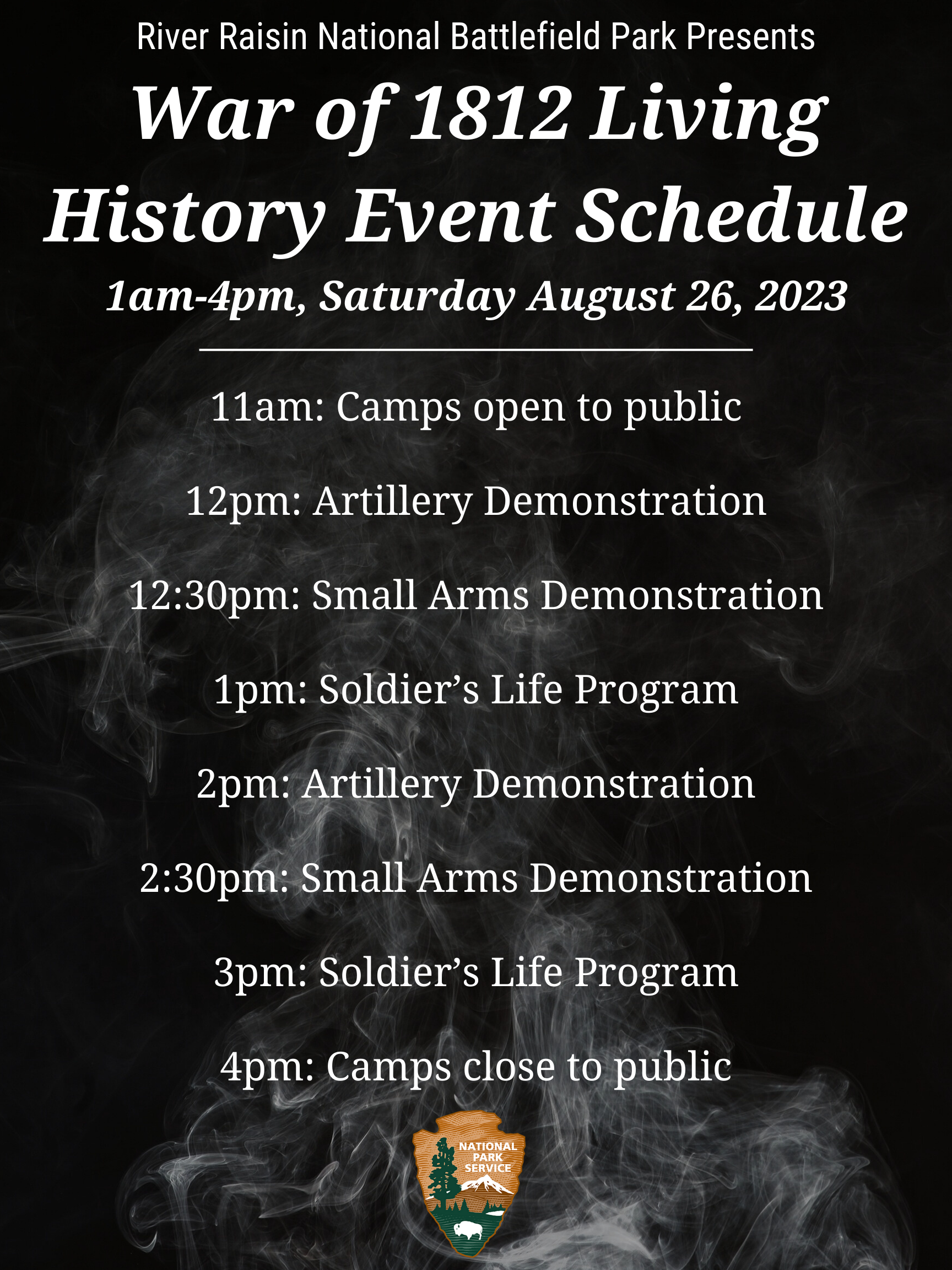 River Raisin National Battlefield Park Presents

War of 1812 Living History Event Schedule

1am-4pm, Saturday August 26, 2023

11am: Camps open to public

12pm: Artillery Demonstration

12:30pm: Small Arms Demonstration

1pm: Soldier's Life Program

2pm: Artillery Demonstration

2:30pm: Small Arms Demonstration

3pm: Soldier's Life Program

4pm: Camps close to public

NATIONAL PARK SERVICE